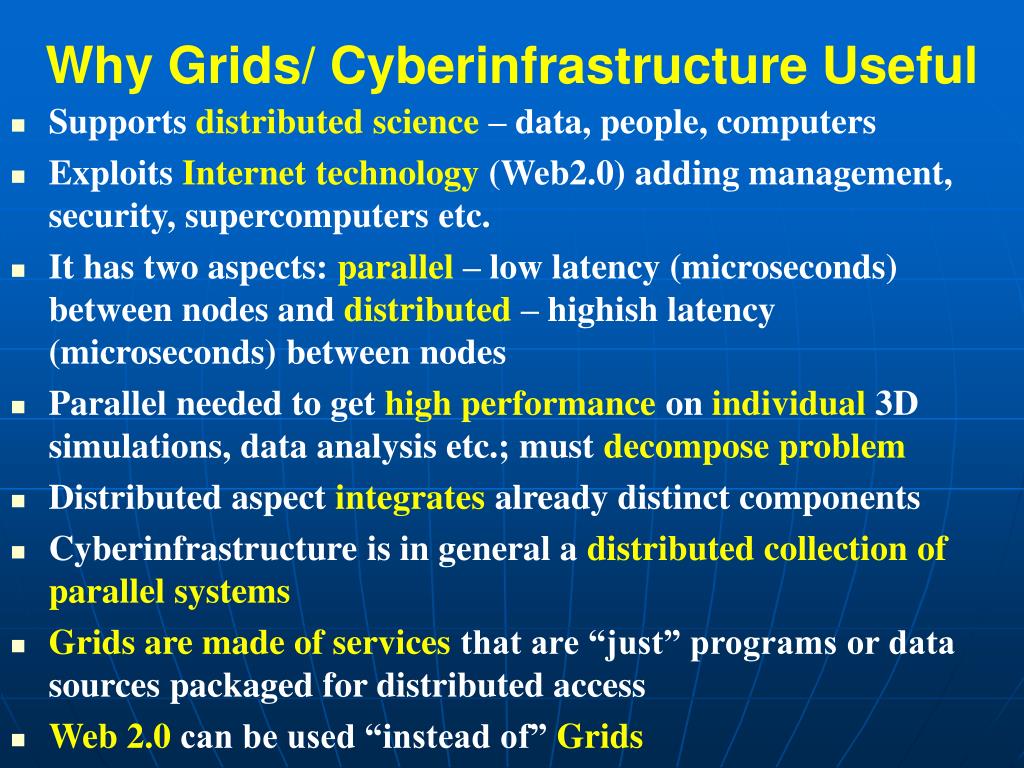 Why Grids/ Cyberinfrastructure Useful

- Supports distributed science – data, people, computers
- Exploits Internet technology (Web2.0) adding management, security, supercomputers etc.
- It has two aspects: parallel – low latency (microseconds) between nodes and distributed – highish latency (microseconds) between nodes
- Parallel needed to get high performance on individual 3D simulations, data analysis etc.; must decompose problem
- Distributed aspect integrates already distinct components
- Cyberinfrastructure is in general a distributed collection of parallel systems
- Grids are made of services that are “just” programs or data sources packaged for distributed access
- Web 2.0 can be used “instead of” Grids